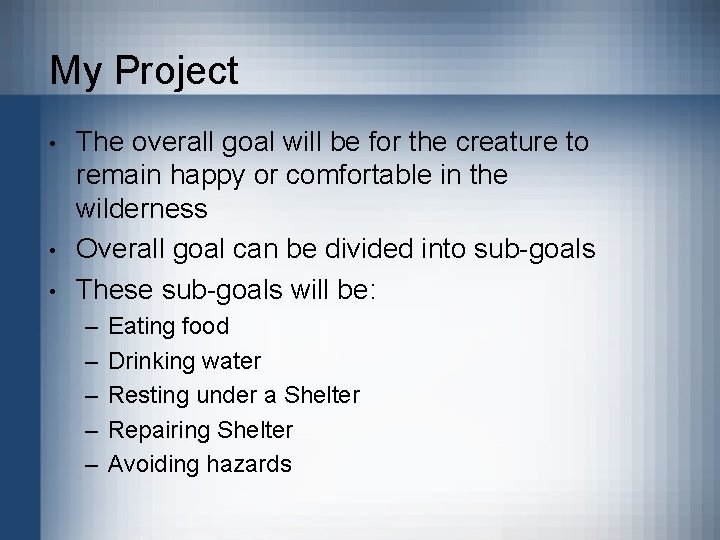 My Project

• The overall goal will be for the creature to remain happy or comfortable in the wilderness
• Overall goal can be divided into sub-goals
• These sub-goals will be:
– Eating food
– Drinking water
– Resting under a Shelter
– Repairing Shelter
– Avoiding hazards